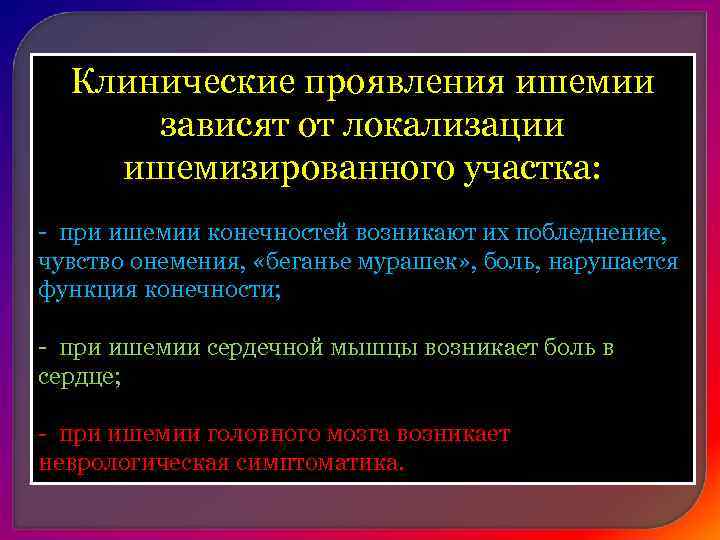 Клинические проявления ишемии зависят от локализации ишемизированного участка:

- при ишемии конечностей возникают их побледнение, чувство онемения, «беганье мурашек», боль, нарушается функция конечности;

- при ишемии сердечной мышцы возникает боль в сердце;

- при ишемии головного мозга возникает неврологическая симптоматика.